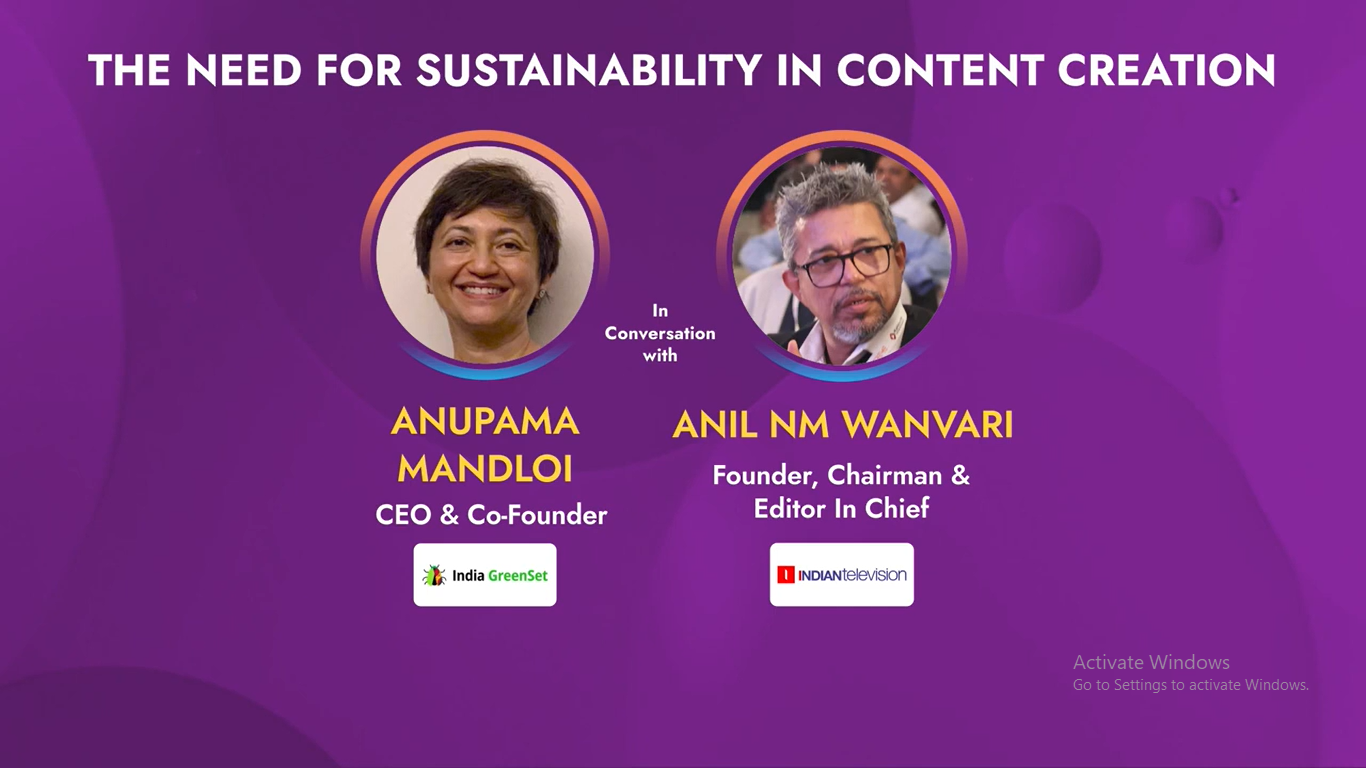 THE NEED FOR SUSTAINABILITY IN CONTENT CREATION

ANUPAMA MANDLOI
CEO & Co-Founder

India GreenSet

In Conversation with

ANIL NM WANVARI
Founder, Chairman & Editor In Chief

INDIANtelevision

Activate Windows
Go to Settings to activate Windows.